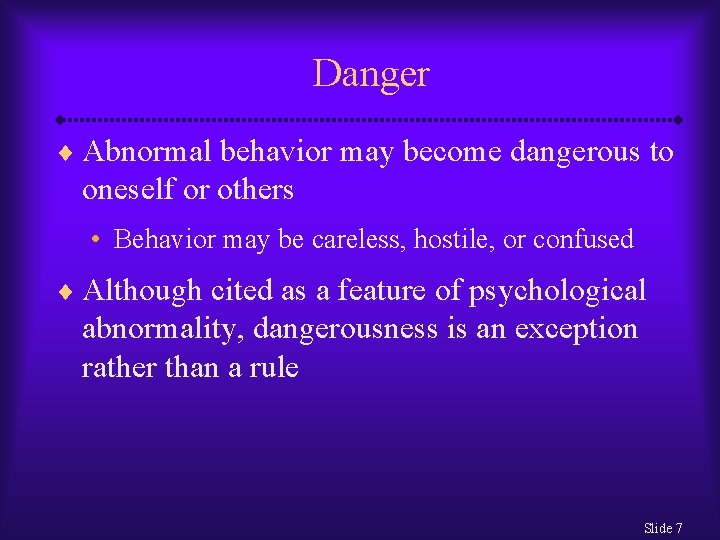 Danger

♦ Abnormal behavior may become dangerous to oneself or others

• Behavior may be careless, hostile, or confused

♦ Although cited as a feature of psychological abnormality, dangerousness is an exception rather than a rule

Slide 7